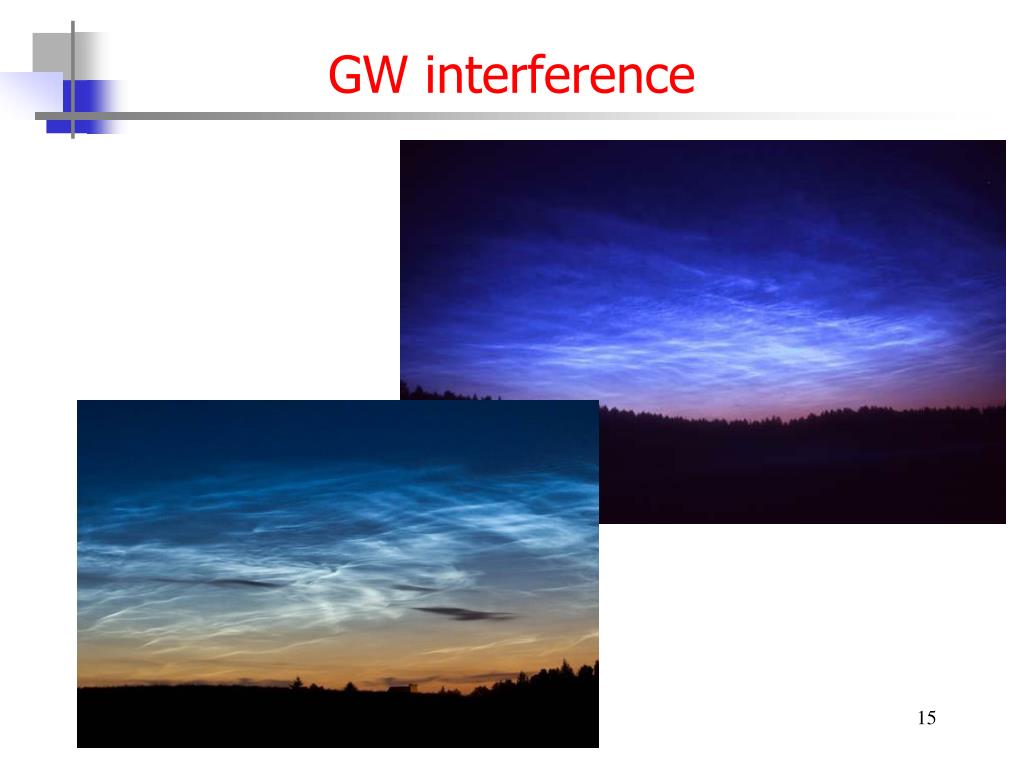 GW interference

15